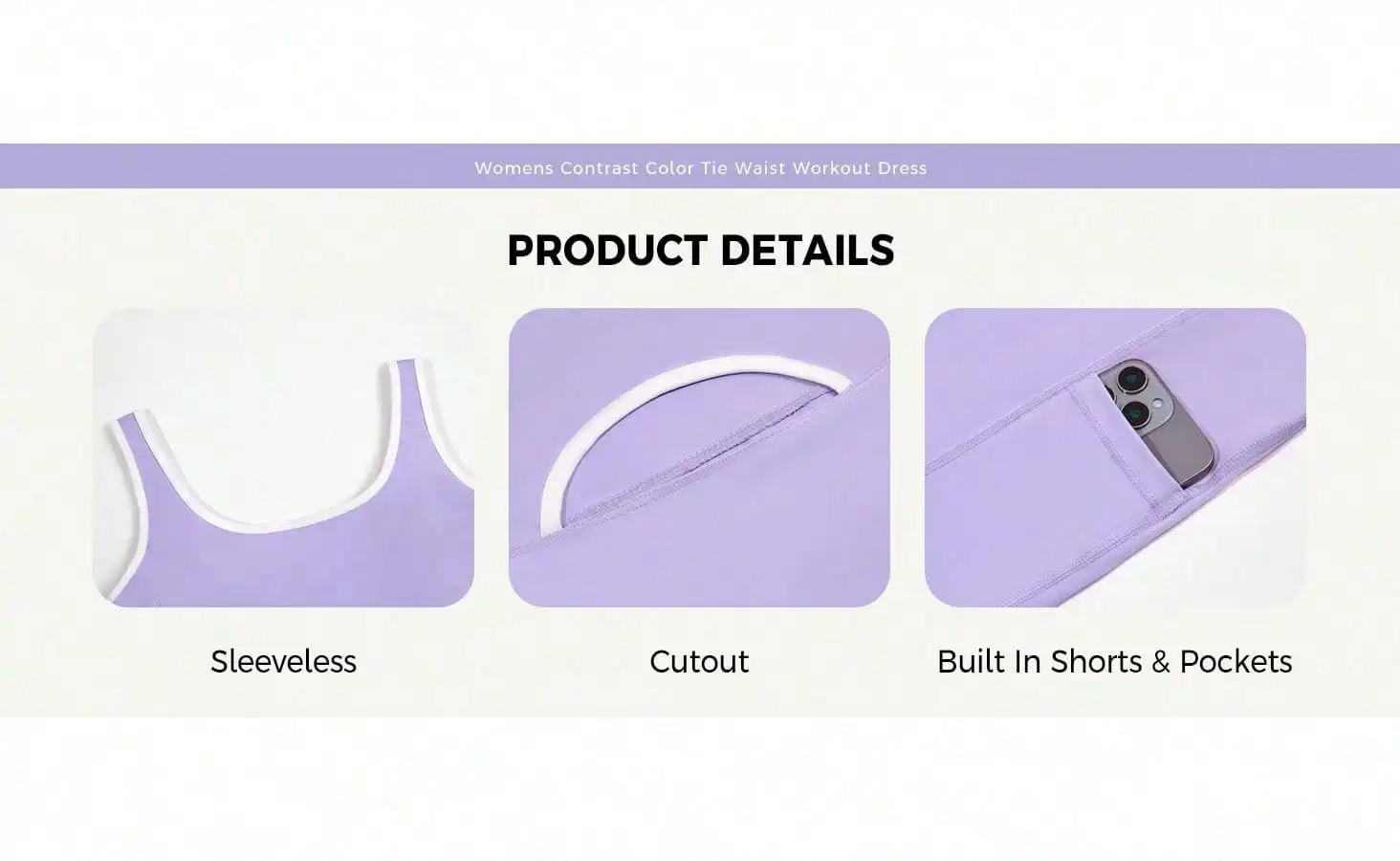 Womens Contrast Color Tie Waist Workout Dress

PRODUCT DETAILS

Sleeveless

Cutout

Built In Shorts & Pockets